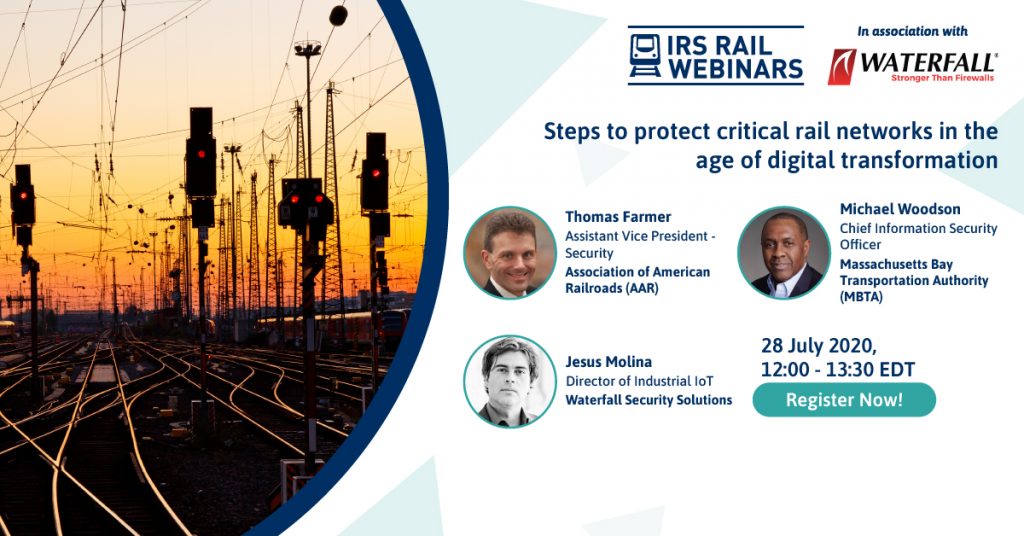 IRS RAIL WEBINARS

In association with

WATERFALL®
Stronger Than Firewalls

Steps to protect critical rail networks in the age of digital transformation

Thomas Farmer
Assistant Vice President - Security
Association of American Railroads (AAR)

Michael Woodson
Chief Information Security Officer
Massachusetts Bay Transportation Authority (MBTA)

Jesus Molina
Director of Industrial IoT
Waterfall Security Solutions

28 July 2020, 12:00 - 13:30 EDT

Register Now!